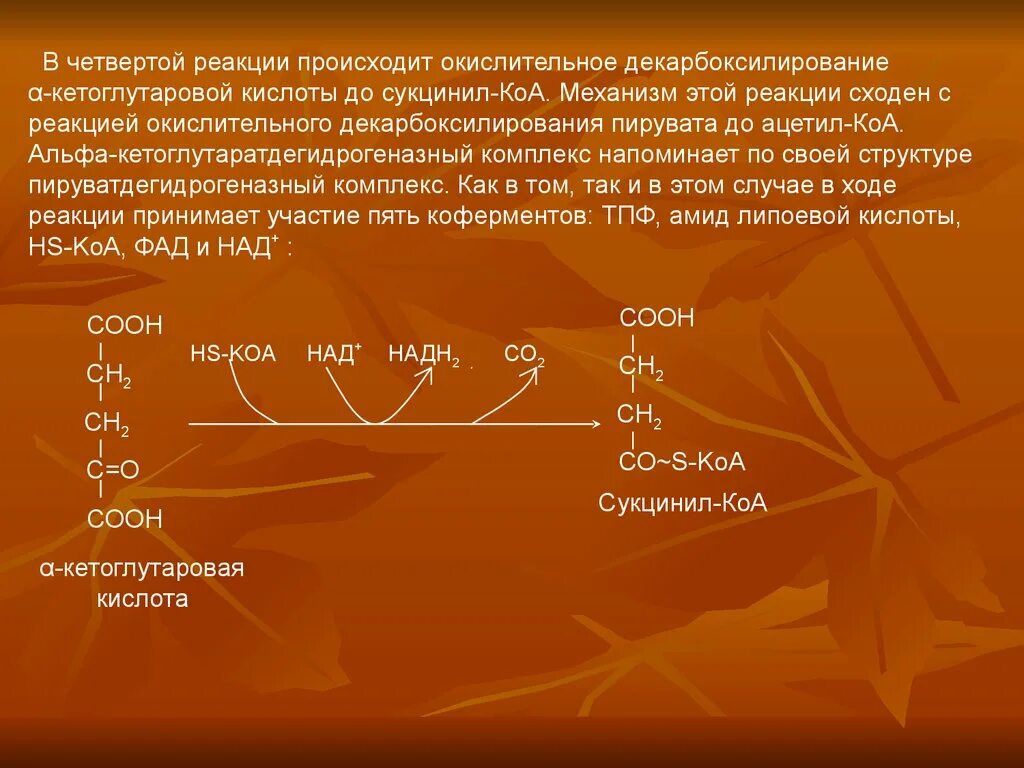 В четвертой реакции происходит окислительное декарбоксилирование α-кетоглутаровой кислоты до сукцинил-КоА. Механизм этой реакции сходен с реакцией окислительного декарбоксилирования пирувата до ацетил-КоА. Альфа-кетоглутаратдегидрогеназный комплекс напоминает по своей структуре пируватдегидрогеназный комплекс. Как в том, так и в этом случае в ходе реакции принимает участие пять коферментов: ТПФ, амид липоевой кислоты, HS-КоА, ФАД и НАД$^+$ :

COOH
|
$CH_2$
|
$CH_2$
|
C=O
|
COOH

α-кетоглутаровая кислота

HS-КОА НАД$^+$ НАДН$_2$ . $CO_2$

COOH
|
$CH_2$
|
$CH_2$
|
CO~S-КоА

Сукцинил-КоА